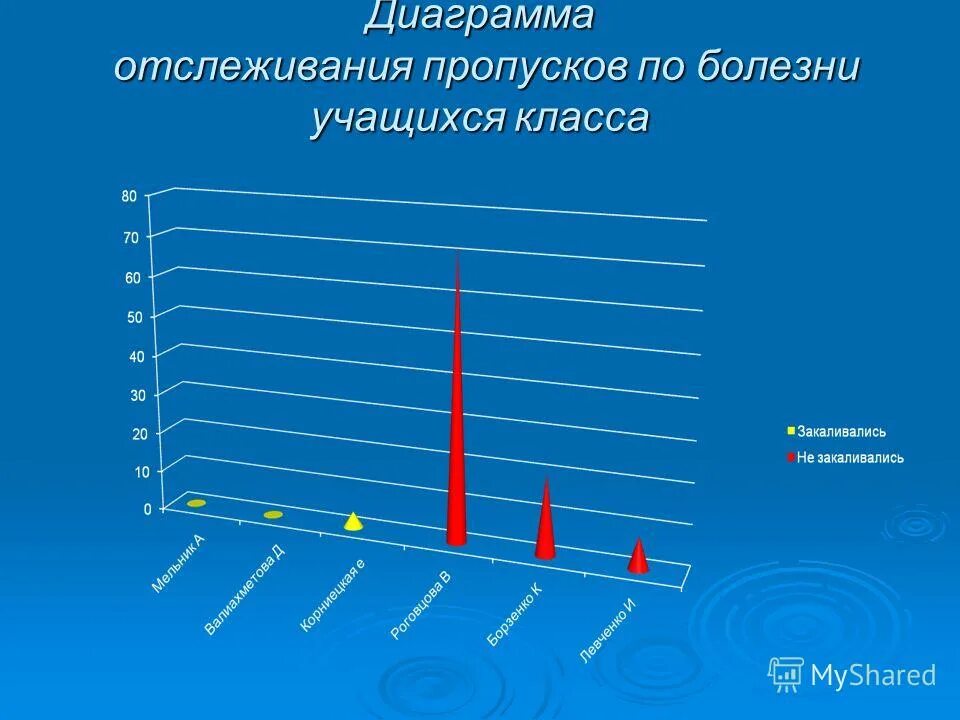 Диаграмма отслеживания пропусков по болезни учащихся класса

80
70
60
50
40
30
20
10
0

Мельник А
Валиахметова Д
Корниецкая е
Роговцова В
Борзенко К
Левченко И

Закаливались
Не закаливались

MyShared